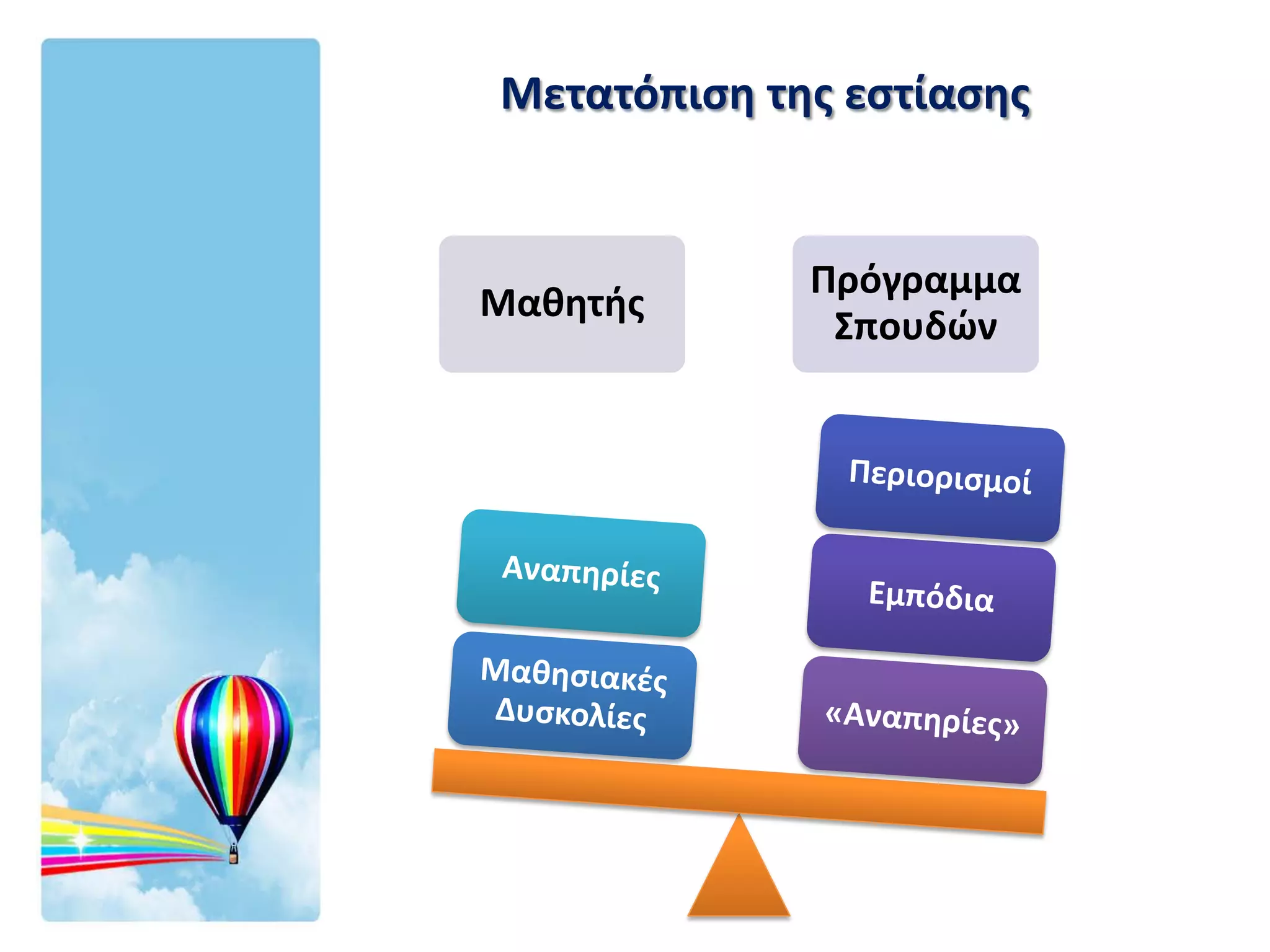 Μετατόπιση της εστίασης

Μαθητής

Πρόγραμμα Σπουδών

Αναπηρίες

Μαθησιακές Δυσκολίες

Περιορισμοί

Εμπόδια

«Αναπηρίες»